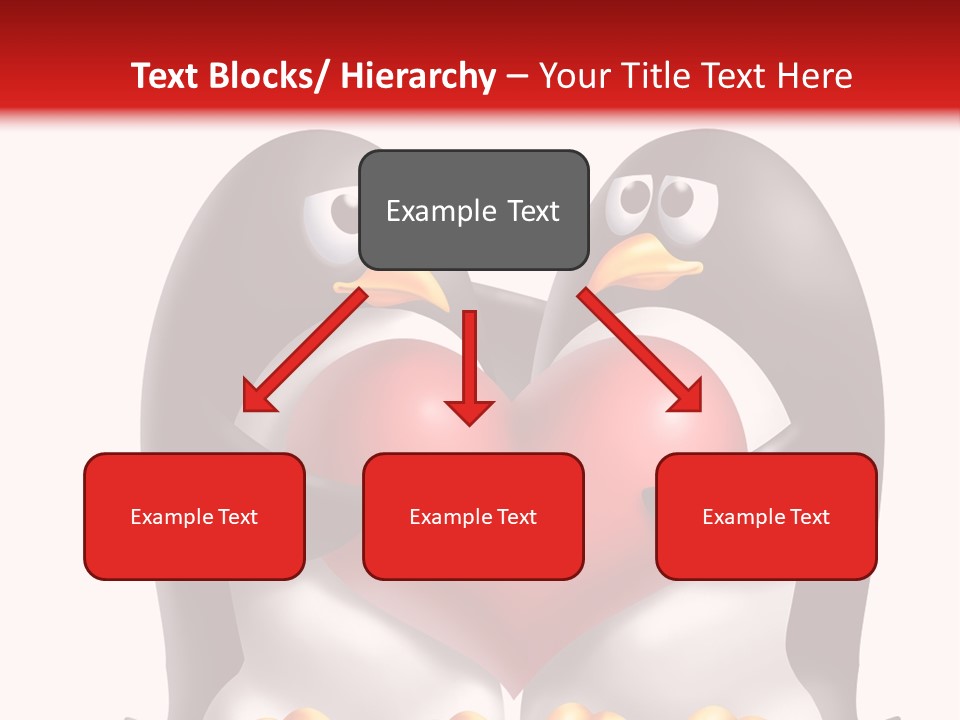 Text Blocks/ Hierarchy – Your Title Text Here

Example Text

Example Text

Example Text

Example Text